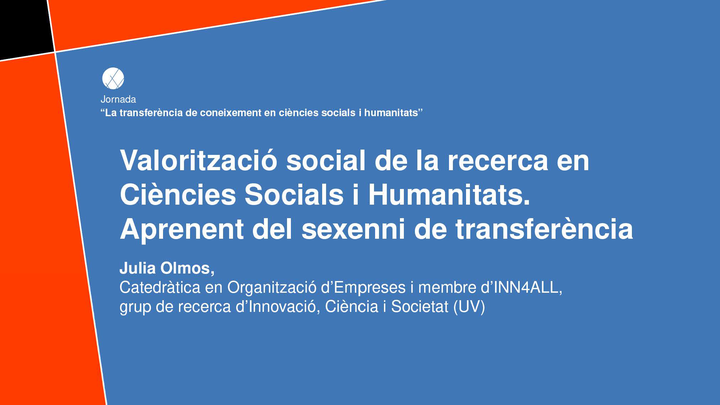 Jornada
“La transferència de coneixement en ciències socials i humanitats”

Valorització social de la recerca en Ciències Socials i Humanitats. Aprenent del sexenni de transferència

Julia Olmos,
Catedràtica en Organització d’Empreses i membre d’INN4ALL, grup de recerca d’Innovació, Ciència i Societat (UV)